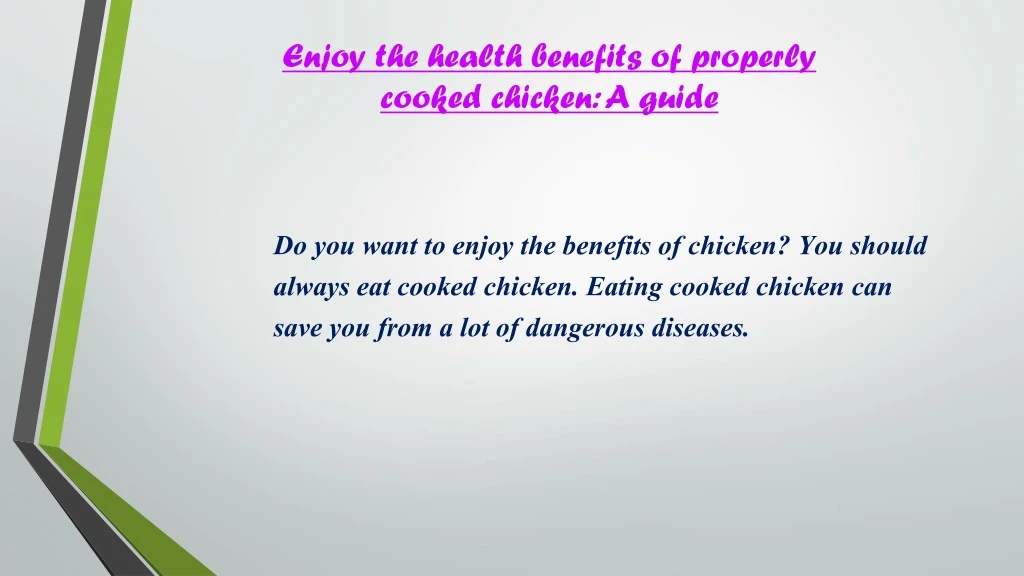 Enjoy the health benefits of properly cooked chicken: A guide

Do you want to enjoy the benefits of chicken? You should always eat cooked chicken. Eating cooked chicken can save you from a lot of dangerous diseases.